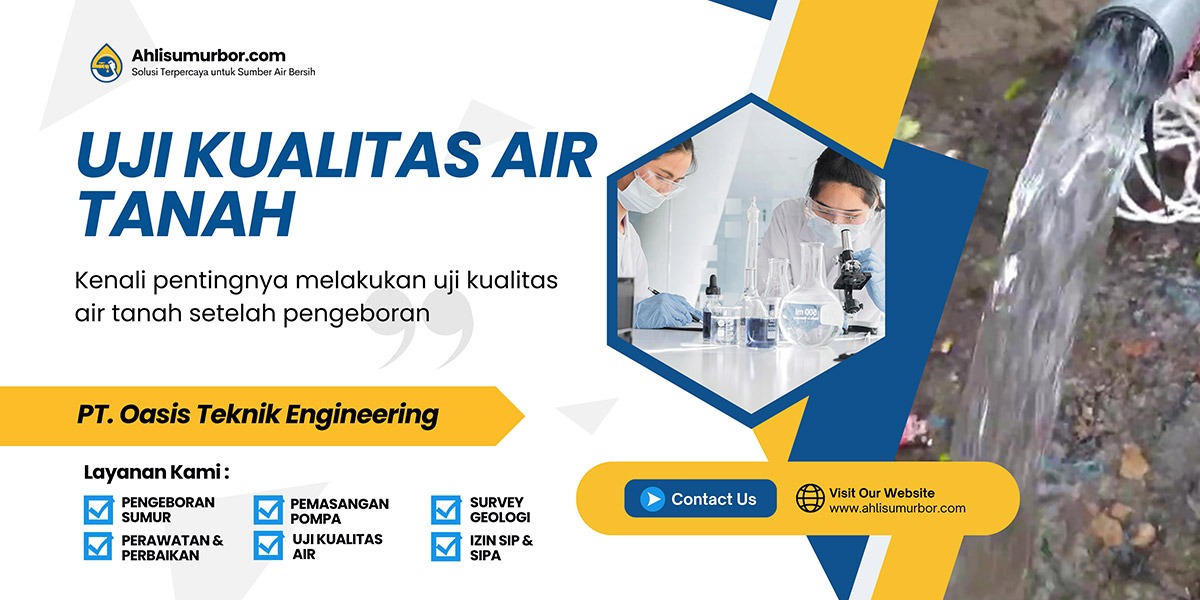 Ahlisumurbor.com
Solusi Terpercaya untuk Sumber Air Bersih

UJI KUALITAS AIR TANAH

Kenali pentingnya melakukan uji kualitas air tanah setelah pengeboran

PT. Oasis Teknik Engineering

Layanan Kami :

PENGEBORAN SUMUR
PERAWATAN & PERBAIKAN
PEMASANGAN POMPA
UJI KUALITAS AIR
SURVEY GEOLOGI
IZIN SIP & SIPA

Contact Us

Visit Our Website
www.ahlisumurbor.com